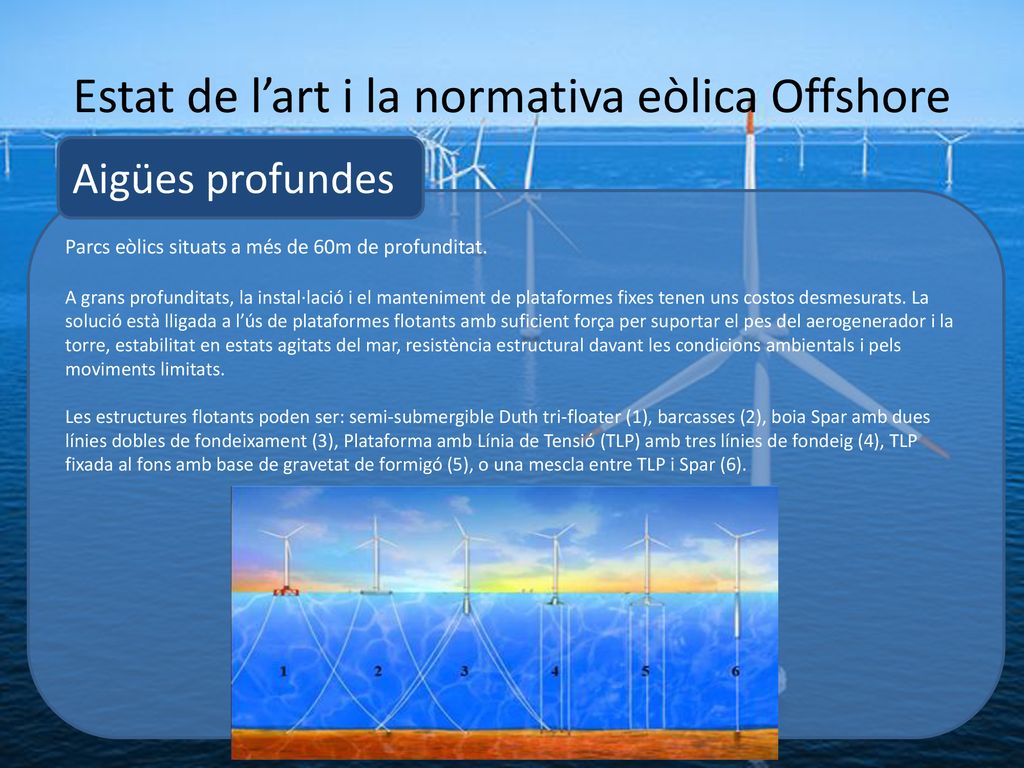 Estat de l’art i la normativa eòlica Offshore

Aigües profundes

Parcs eòlics situats a més de 60m de profunditat.

A grans profunditats, la instal·lació i el manteniment de plataformes fixes tenen uns costos desmesurats. La solució està lligada a l’ús de plataformes flotants amb suficient força per suportar el pes del aerogenerador i la torre, estabilitat en estats agitats del mar, resistència estructural davant les condicions ambientals i pels moviments limitats.

Les estructures flotants poden ser: semi-submergible Duth tri-floater (1), barcasses (2), boia Spar amb dues línies dobles de fondeixament (3), Plataforma amb Línia de Tensió (TLP) amb tres línies de fondeig (4), TLP fixada al fons amb base de gravetat de formigó (5), o una mescla entre TLP i Spar (6).

1 2 3 4 5 6